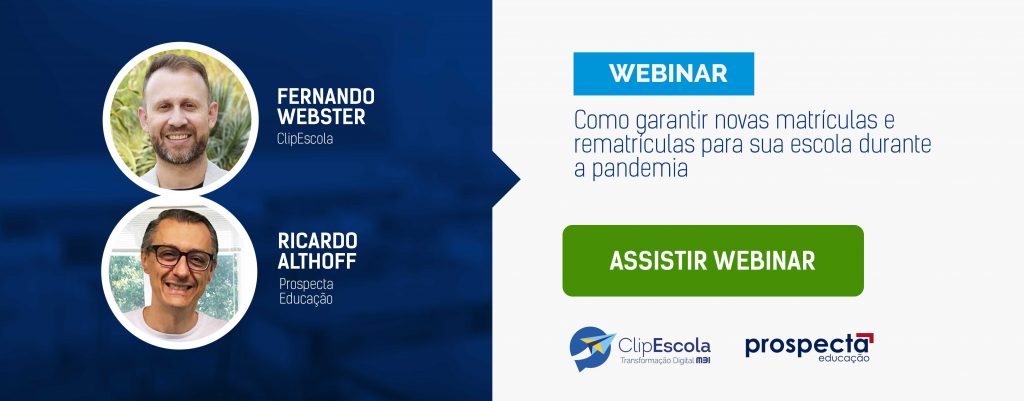 FERNANDO WEBSTER
ClipEscola

RICARDO ALTHOFF
Prospecta Educação

WEBINAR

Como garantir novas matrículas e rematrículas para sua escola durante a pandemia

ASSISTIR WEBINAR

ClipEscola
Transformação Digital MBI

prospecta
educação